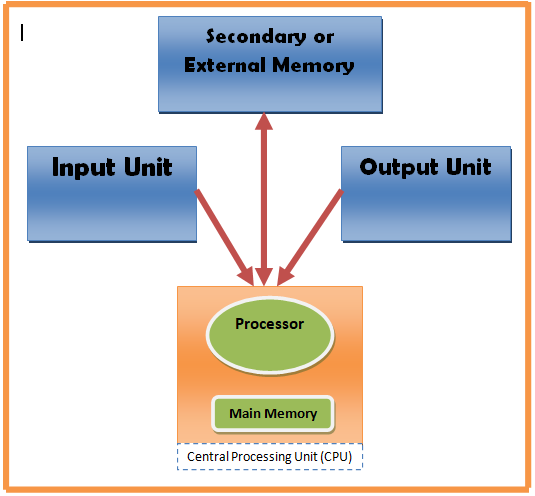 Secondary or External Memory

Input Unit

Output Unit

Processor

Main Memory

Central Processing Unit (CPU)